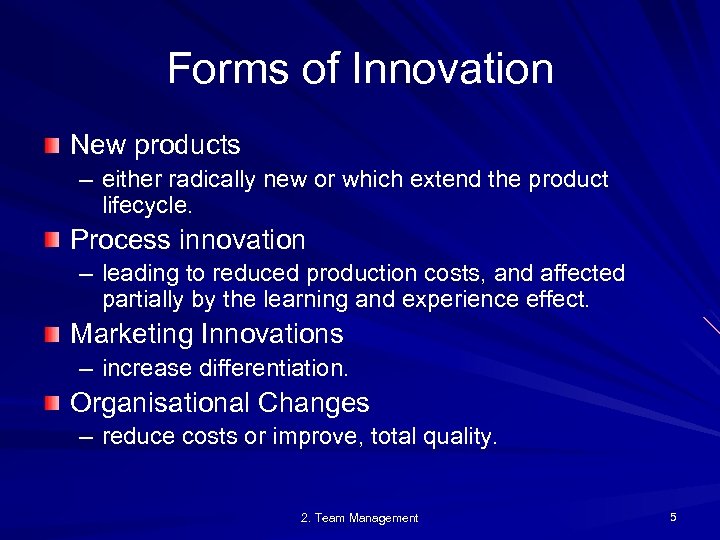 Forms of Innovation

New products
– either radically new or which extend the product lifecycle.

Process innovation
– leading to reduced production costs, and affected partially by the learning and experience effect.

Marketing Innovations
– increase differentiation.

Organisational Changes
– reduce costs or improve, total quality.

2. Team Management

5